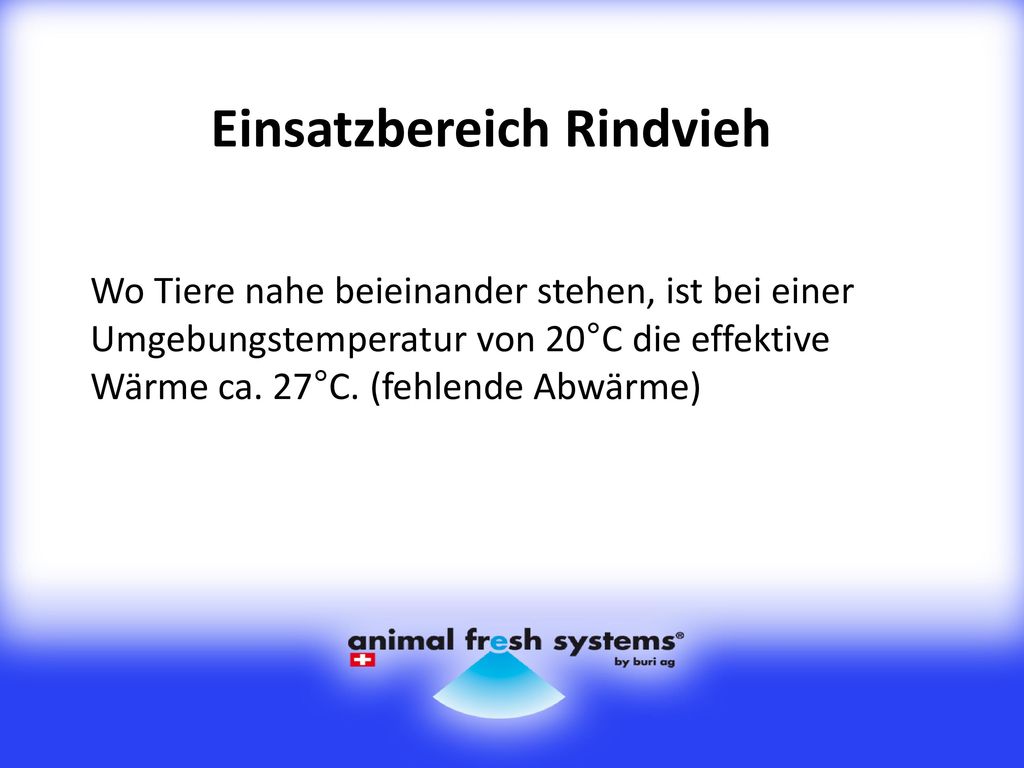 Einsatzbereich Rindvieh

Wo Tiere nahe beieinander stehen, ist bei einer Umgebungstemperatur von 20°C die effektive Wärme ca. 27°C. (fehlende Abwärme)

animal fresh systems®
by buri ag